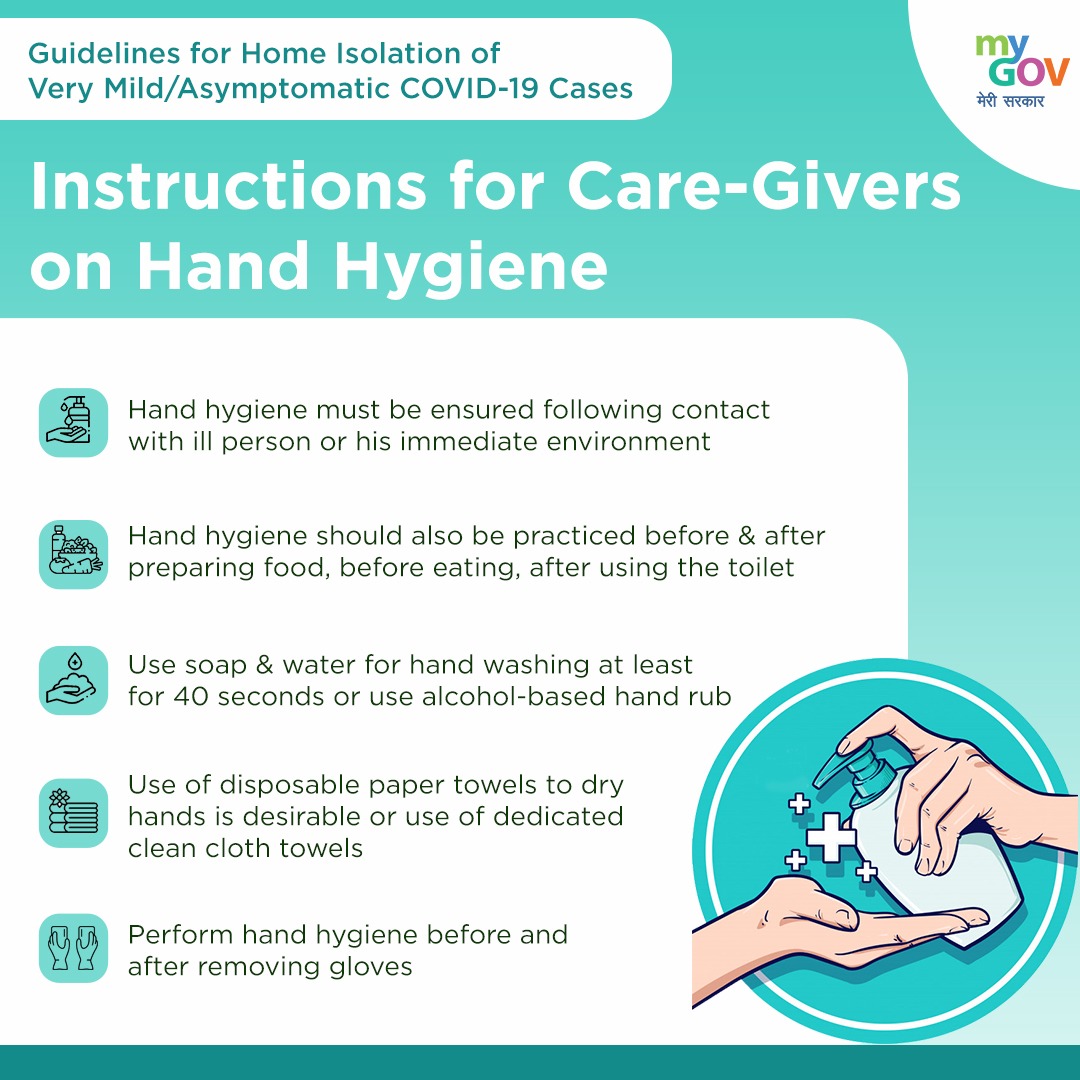 Guidelines for Home Isolation of Very Mild/Asymptomatic COVID-19 Cases

my GOV
मेरी सरकार

Instructions for Care-Givers on Hand Hygiene

Hand hygiene must be ensured following contact with ill person or his immediate environment

Hand hygiene should also be practiced before & after preparing food, before eating, after using the toilet

Use soap & water for hand washing at least for 40 seconds or use alcohol-based hand rub

Use of disposable paper towels to dry hands is desirable or use of dedicated clean cloth towels

Perform hand hygiene before and after removing gloves